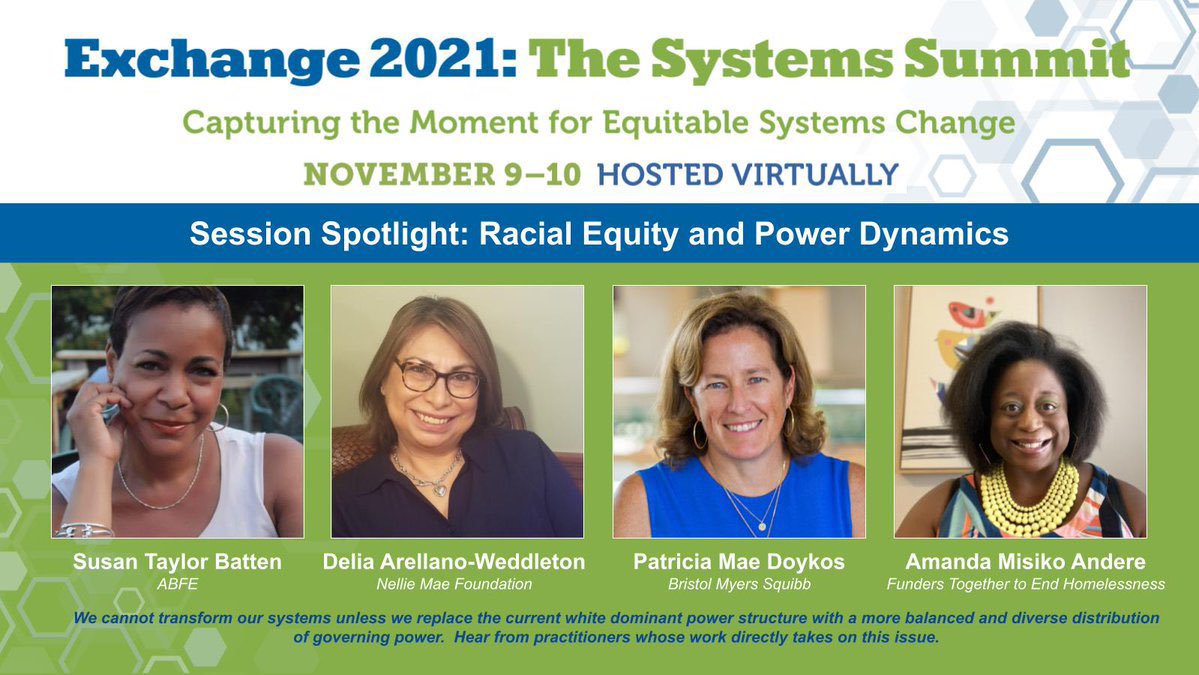 Exchange 2021: The Systems Summit

Capturing the Moment for Equitable Systems Change

NOVEMBER 9–10 HOSTED VIRTUALLY

Session Spotlight: Racial Equity and Power Dynamics

Susan Taylor Batten
ABFE

Delia Arellano-Weddleton
Nellie Mae Foundation

Patricia Mae Doykos
Bristol Myers Squibb

Amanda Misiko Andere
Funders Together to End Homelessness

We cannot transform our systems unless we replace the current white dominant power structure with a more balanced and diverse distribution of governing power. Hear from practitioners whose work directly takes on this issue.